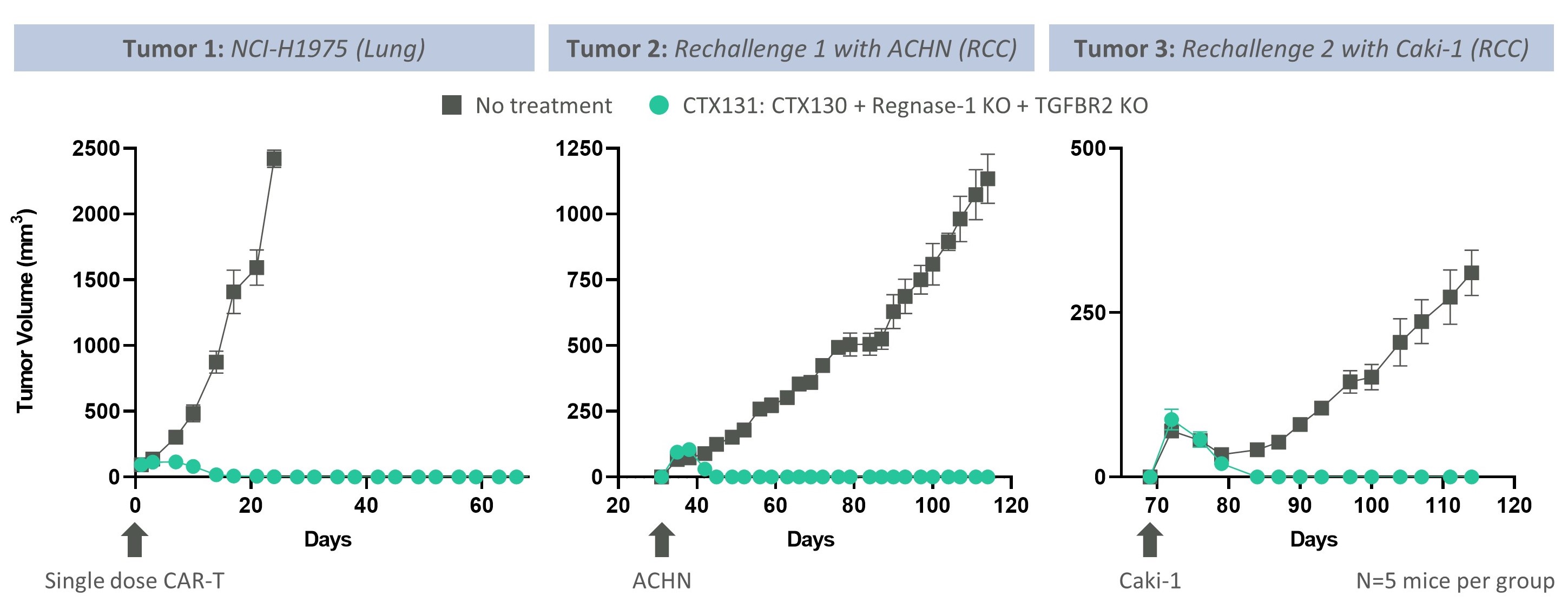 Tumor 1: NCI-H1975 (Lung)

Tumor 2: Rechallenge 1 with ACHN (RCC)

Tumor 3: Rechallenge 2 with Caki-1 (RCC)

No treatment   CTX131: CTX130 + Regnase-1 KO + TGFBR2 KO

Tumor Volume ($mm^3$)

2500
2000
1500
1000
500
0

0 20 40 60
Days

Single dose CAR-T

1250
1000
750
500
250
0

20 40 60 80 100 120
Days

ACHN

500
250
0

70 80 90 100 110 120
Days

Caki-1

N=5 mice per group